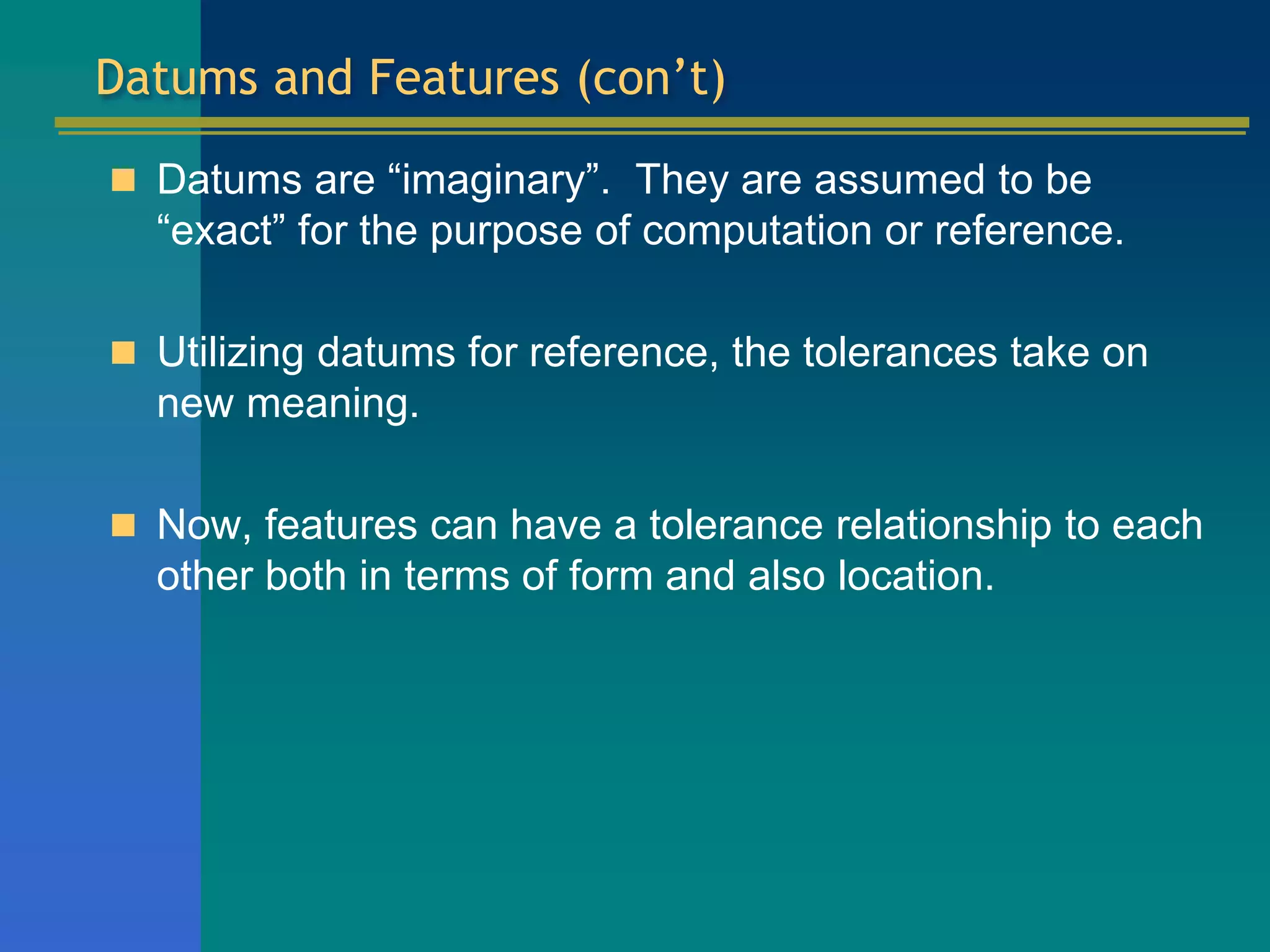 Datums and Features (con’t)

Datums are “imaginary”. They are assumed to be “exact” for the purpose of computation or reference.

Utilizing datums for reference, the tolerances take on new meaning.

Now, features can have a tolerance relationship to each other both in terms of form and also location.